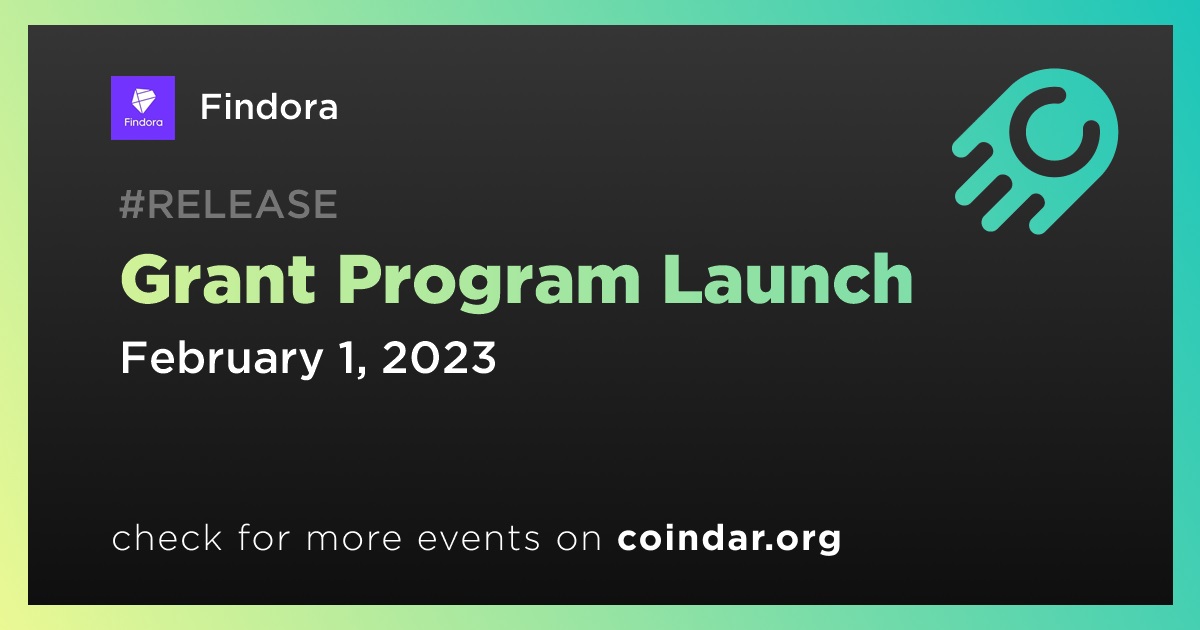 Findora

Findora

#RELEASE

Grant Program Launch

February 1, 2023

check for more events on coindar.org